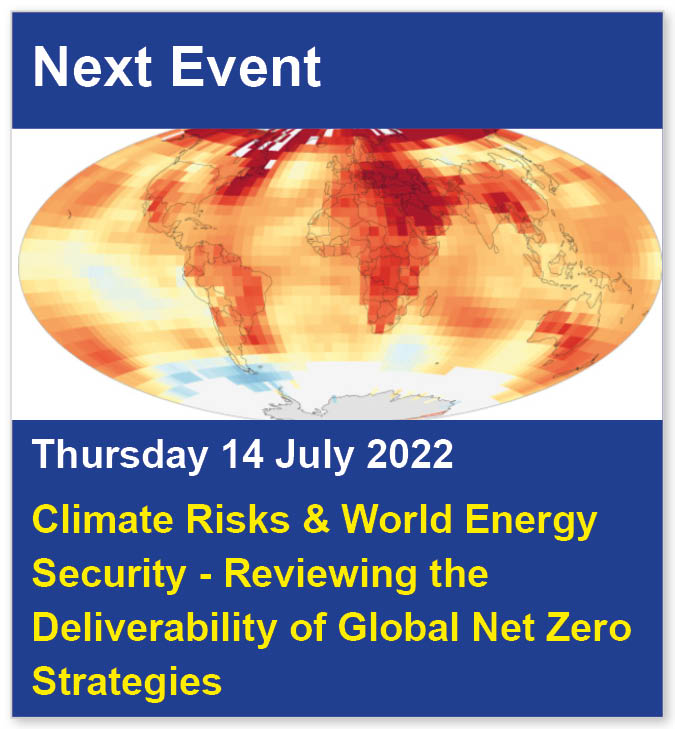 Next Event

Thursday 14 July 2022

Climate Risks & World Energy Security - Reviewing the Deliverability of Global Net Zero Strategies